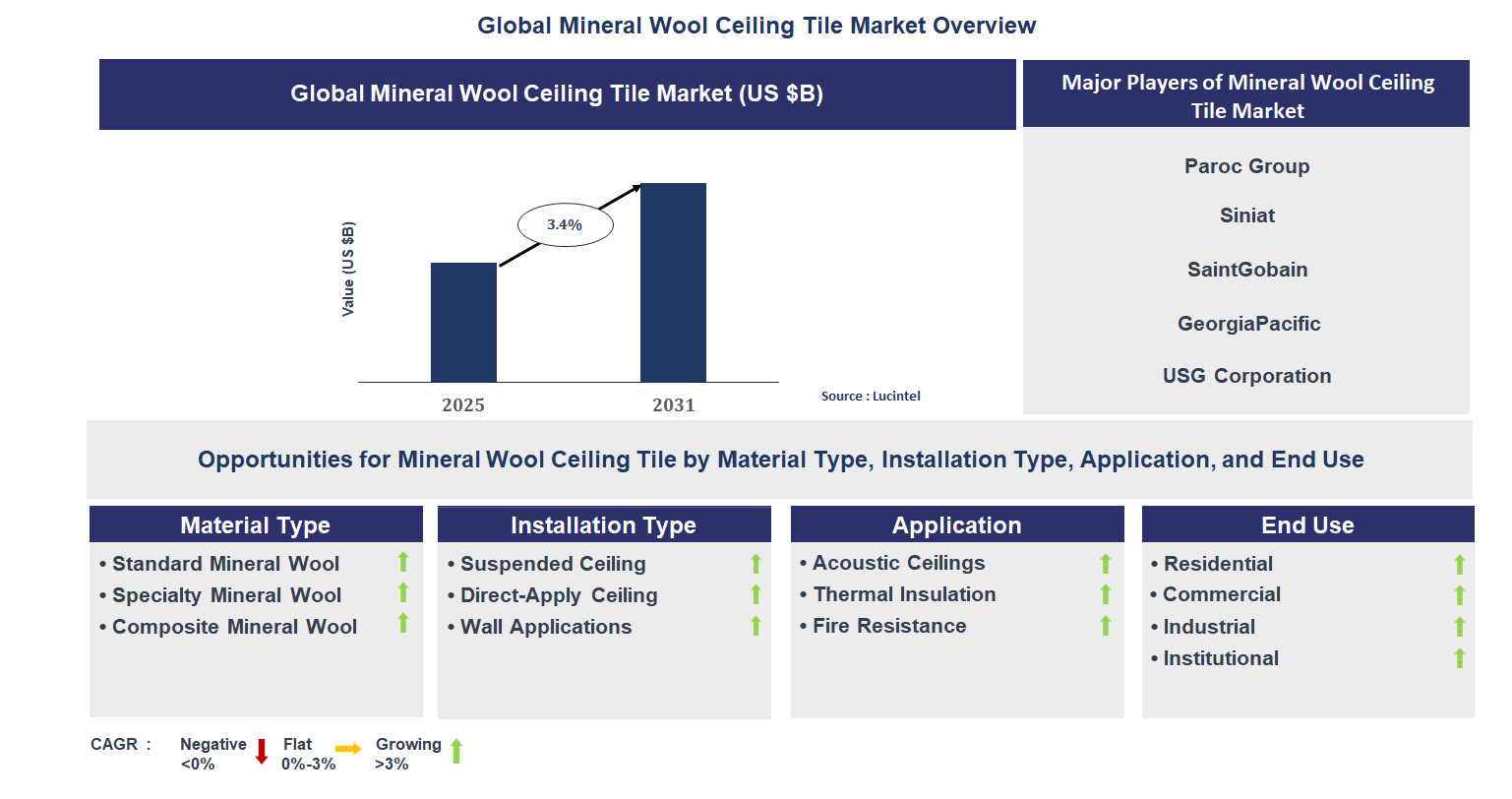 Global Mineral Wool Ceiling Tile Market Overview

Global Mineral Wool Ceiling Tile Market (US $B)

Value (US $B)

3.4%

2025

2031

Source : Lucintel

Major Players of Mineral Wool Ceiling Tile Market

Paroc Group

Siniat

SaintGobain

GeorgiaPacific

USG Corporation

Opportunities for Mineral Wool Ceiling Tile by Material Type, Installation Type, Application, and End Use

Material Type
• Standard Mineral Wool
• Specialty Mineral Wool
• Composite Mineral Wool

Installation Type
• Suspended Ceiling
• Direct-Apply Ceiling
• Wall Applications

Application
• Acoustic Ceilings
• Thermal Insulation
• Fire Resistance

End Use
• Residential
• Commercial
• Industrial
• Institutional

CAGR : Negative <0% Flat 0%-3% Growing >3%